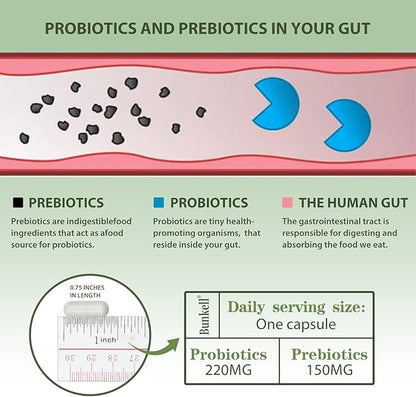 PROBIOTICS AND PREBIOTICS IN YOUR GUT

PREBIOTICS
Prebiotics are indigestiblefood ingredients that act as afood source for probiotics.

PROBIOTICS
Probiotics are tiny health-promoting organisms, that reside inside your gut.

THE HUMAN GUT
The gastrointestinal tract is responsible for digesting and absorbing the food we eat.

0.75 INCHES IN LENGTH

1 inch

30 29 28 27

Bunkell®

Daily serving size:
One capsule

Probiotics
220MG

Prebiotics
150MG